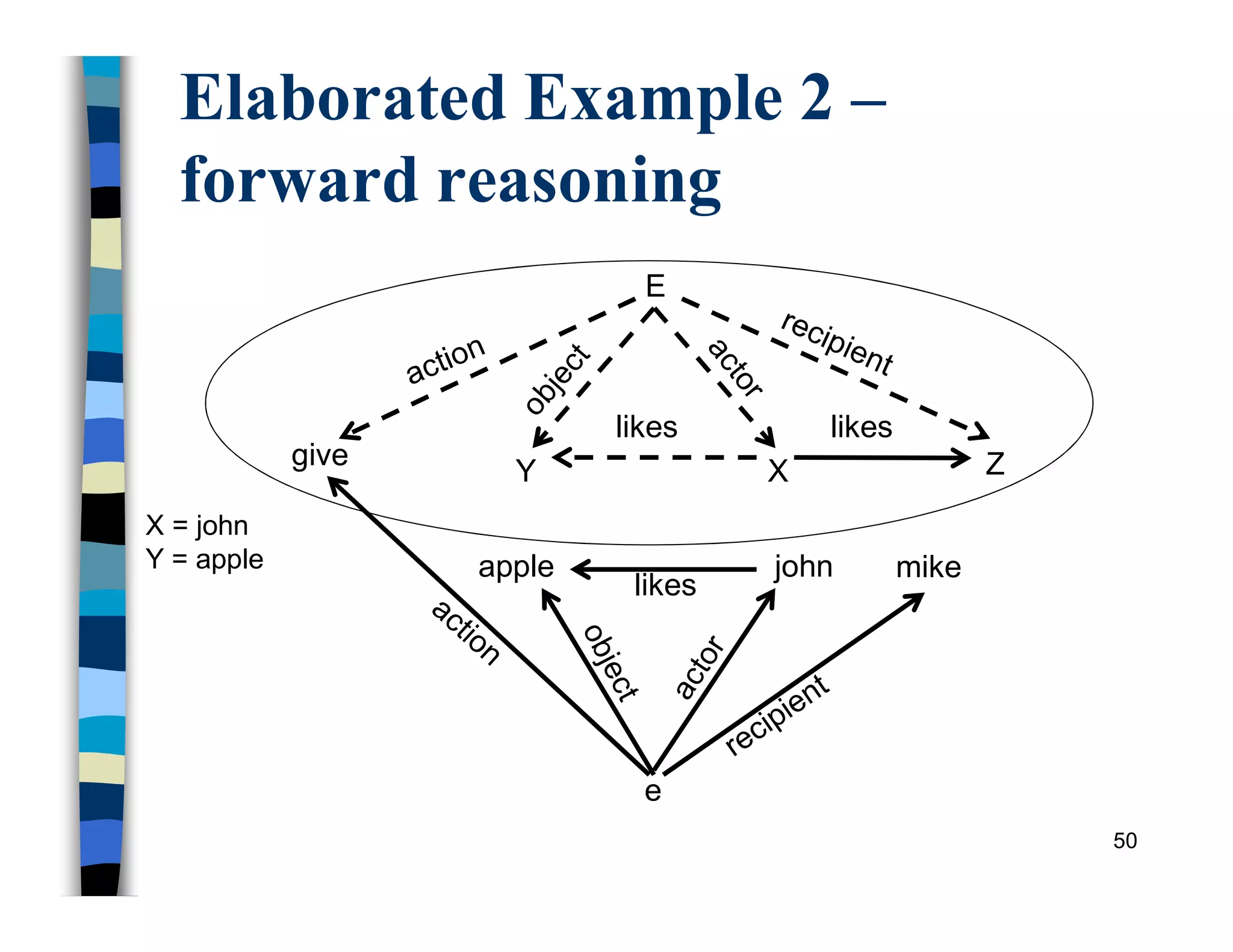 Elaborated Example 2 – forward reasoning

E

action

object

actor

recipient

likes

likes

give

Y

X

Z

X = john
Y = apple

apple

likes

john

mike

action

object

actor

recipient

e

50